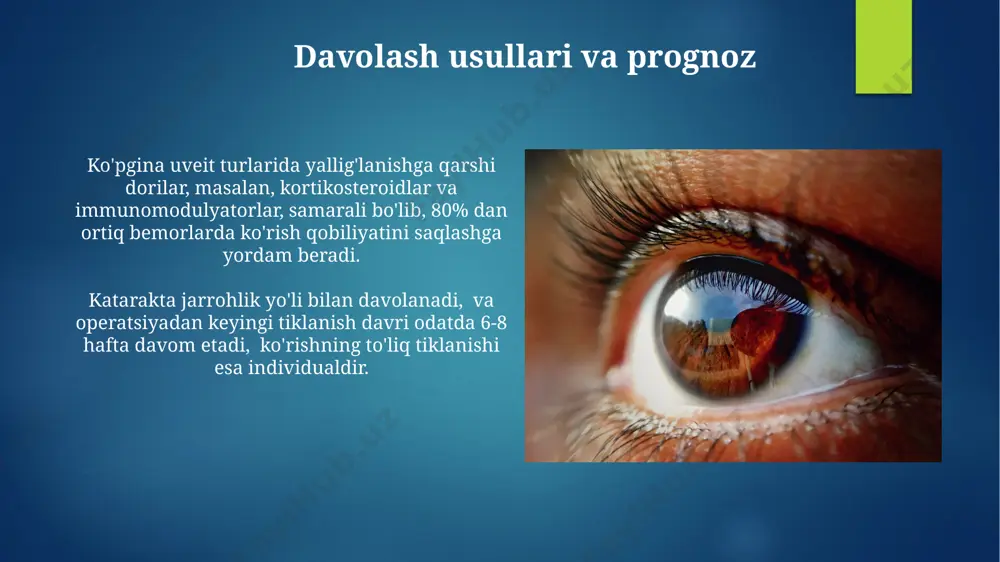 Davolash usullari va prognoz

Ko'pgina uveit turlarida yallig'lanishga qarshi dorilar, masalan, kortikosteroidlar va immunomodulyatorlar, samarali bo'lib, 80% dan ortiq bemorlarda ko'rish qobiliyatini saqlashga yordam beradi.

Katarakta jarrohlik yo'li bilan davolanadi, va operatsiyadan keyingi tiklanish davri odatda 6-8 hafta davom etadi, ko'rishning to'liq tiklanishi esa individualdir.